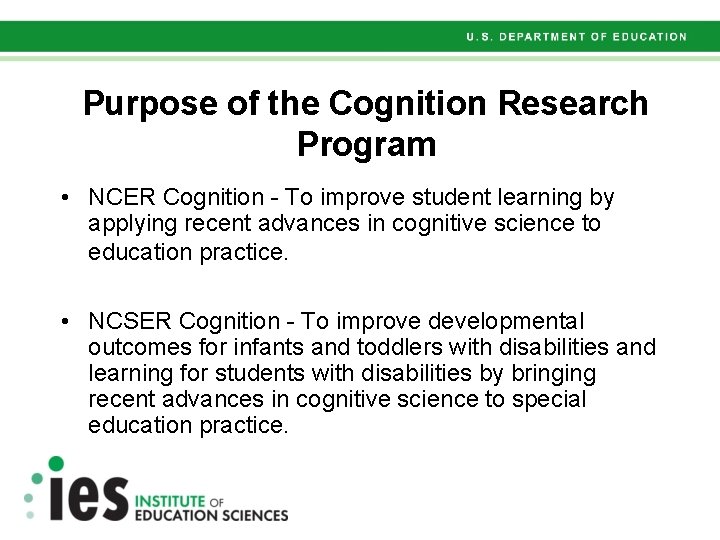 U.S. DEPARTMENT OF EDUCATION

Purpose of the Cognition Research Program

• NCER Cognition - To improve student learning by applying recent advances in cognitive science to education practice.

• NCSER Cognition - To improve developmental outcomes for infants and toddlers with disabilities and learning for students with disabilities by bringing recent advances in cognitive science to special education practice.

ies INSTITUTE OF EDUCATION SCIENCES